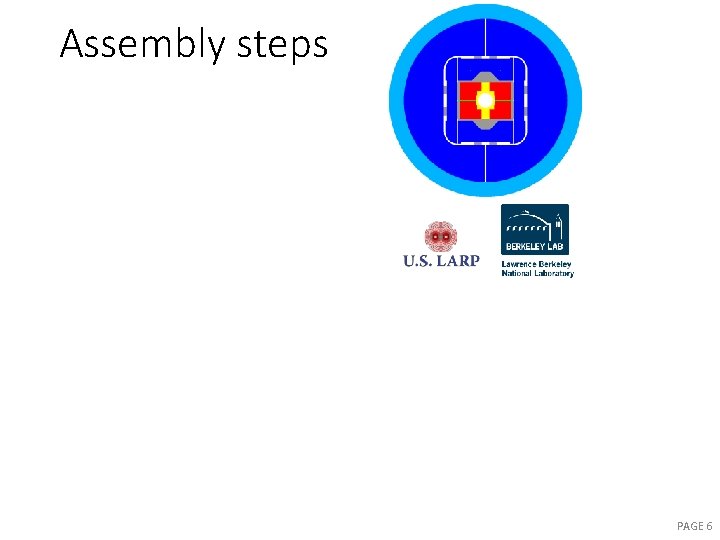 Assembly steps

U.S. LARP

BERKELEY LAB
Lawrence Berkeley National Laboratory

PAGE 6